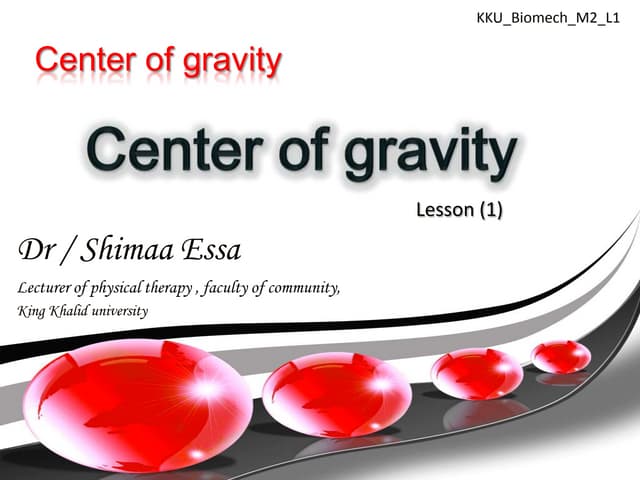 KKU_Biomech_M2_L1

Center of gravity

Center of gravity

Lesson (1)

Dr / Shimaa Essa

Lecturer of physical therapy , faculty of community, King Khalid university